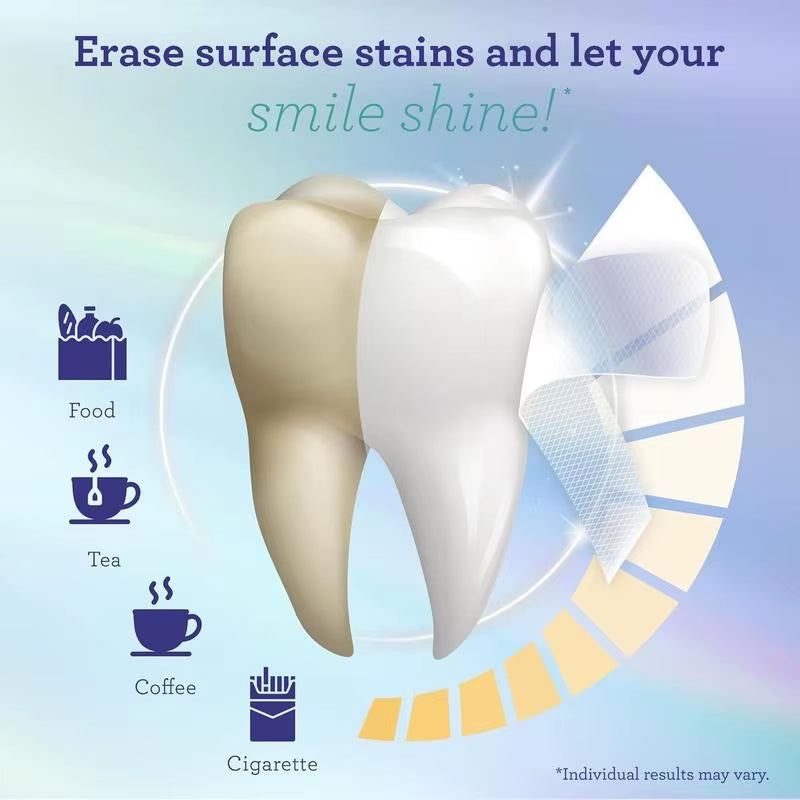 Erase surface stains and let your smile shine!*

Food

Tea

Coffee

Cigarette

*Individual results may vary.